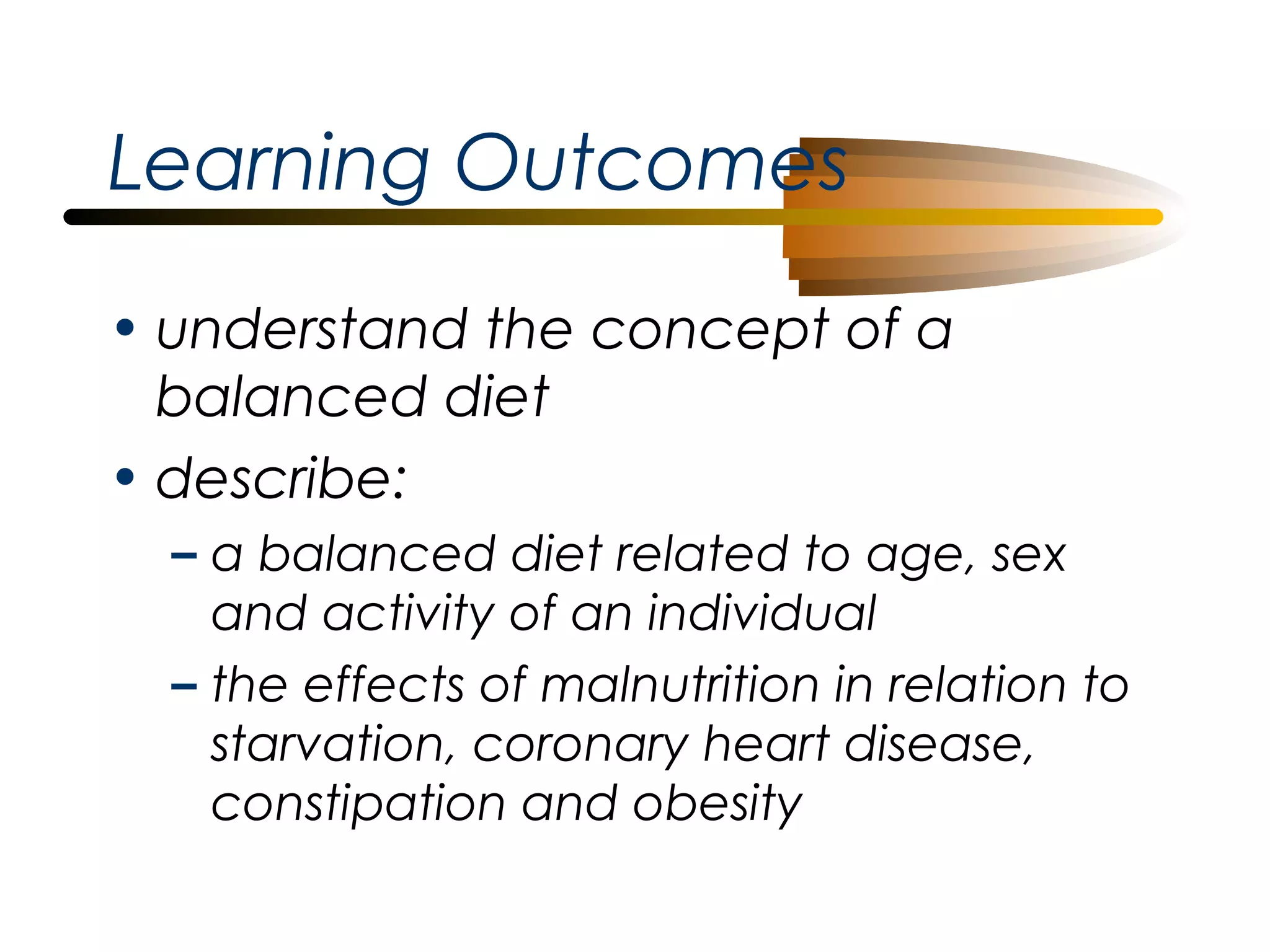 Learning Outcomes

• understand the concept of a balanced diet
• describe:
– a balanced diet related to age, sex and activity of an individual
– the effects of malnutrition in relation to starvation, coronary heart disease, constipation and obesity